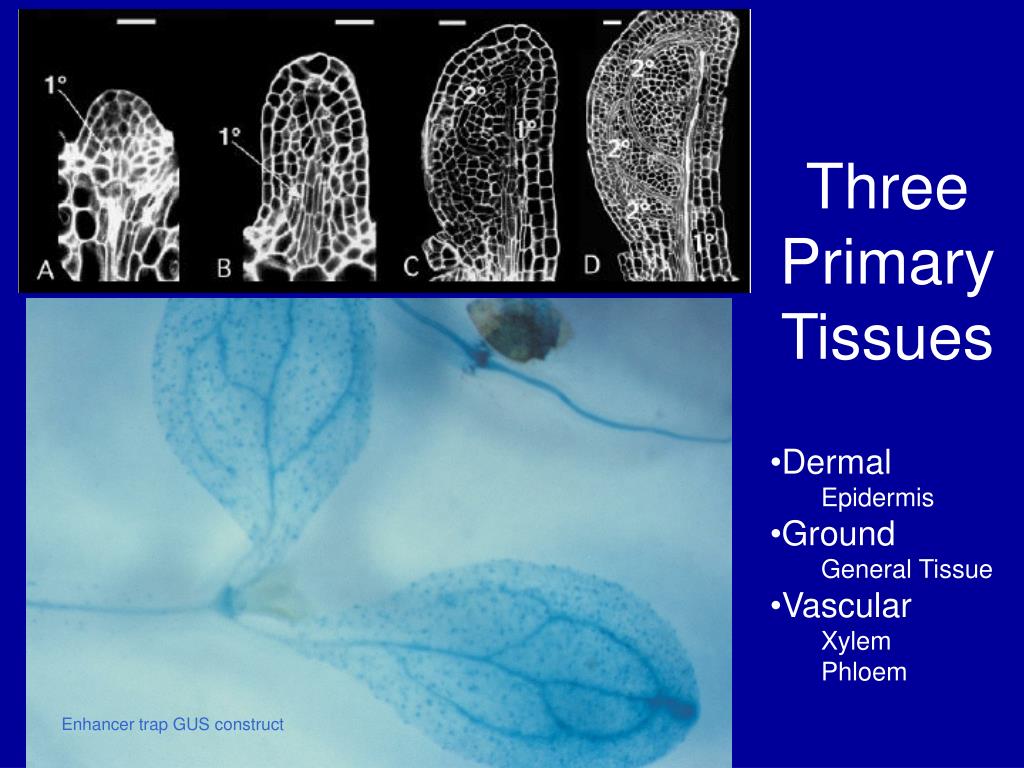 1°
A
1°
B
2°
1°
C
2°
2°
2°
1°
D

Three Primary Tissues

•Dermal
Epidermis
•Ground
General Tissue
•Vascular
Xylem
Phloem

Enhancer trap GUS construct